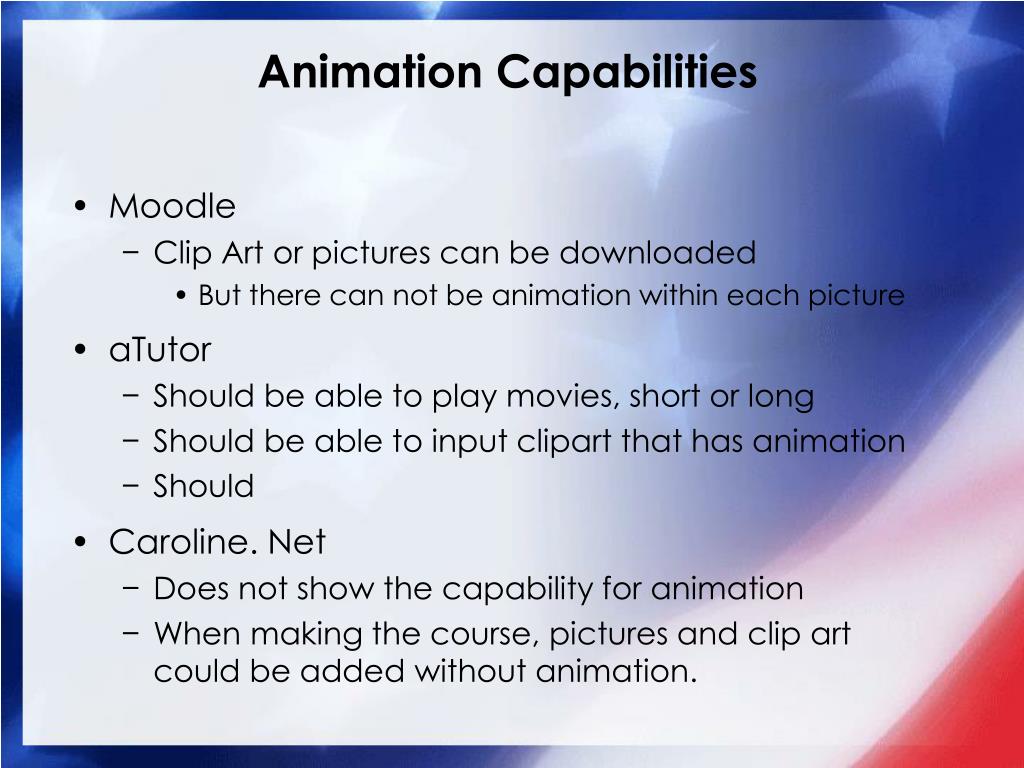 Animation Capabilities

• Moodle
 − Clip Art or pictures can be downloaded
  • But there can not be animation within each picture
• aTutor
 − Should be able to play movies, short or long
 − Should be able to input clipart that has animation
 − Should
• Caroline. Net
 − Does not show the capability for animation
 − When making the course, pictures and clip art could be added without animation.